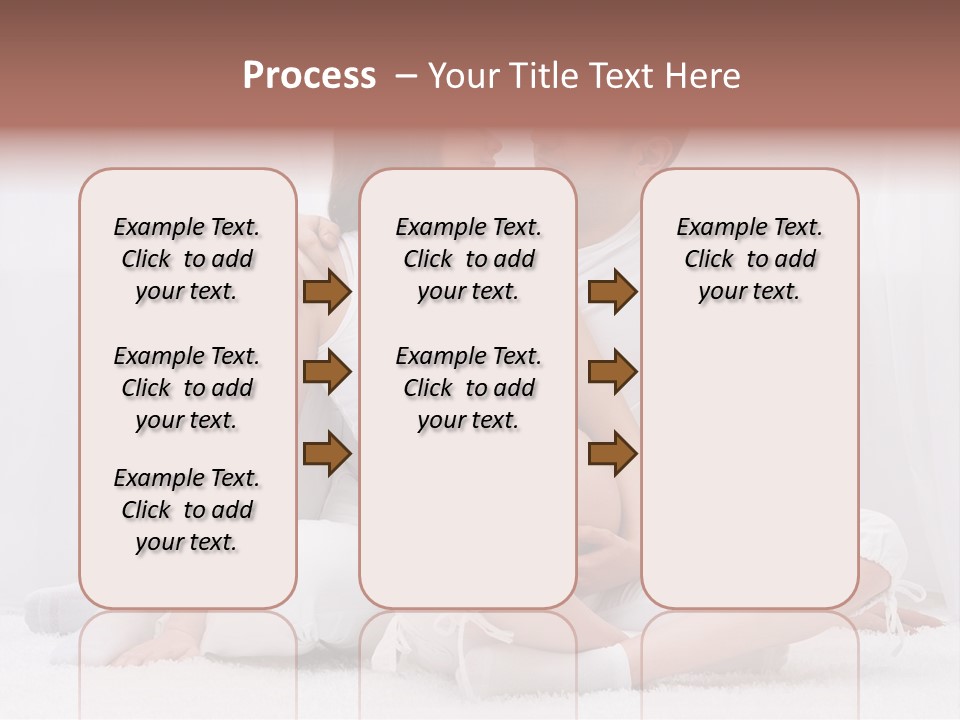 Process – Your Title Text Here

Example Text. Click to add your text.

Example Text. Click to add your text.

Example Text. Click to add your text.

Example Text. Click to add your text.

Example Text. Click to add your text.

Example Text. Click to add your text.